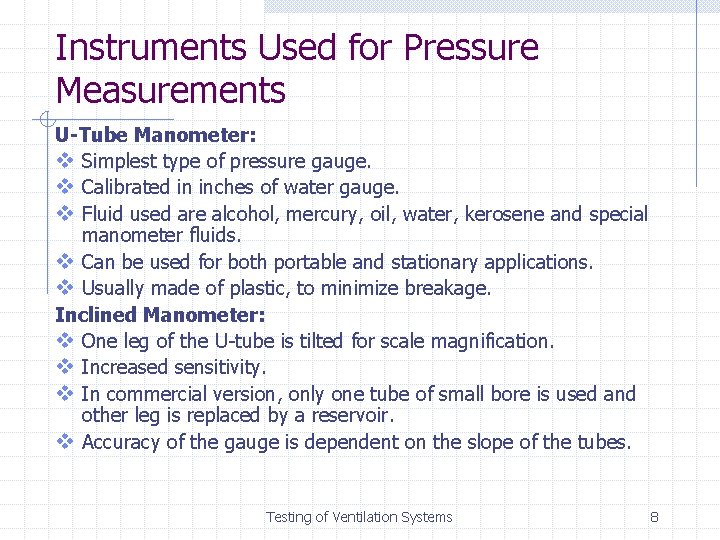 Instruments Used for Pressure Measurements

U-Tube Manometer:
❖ Simplest type of pressure gauge.
❖ Calibrated in inches of water gauge.
❖ Fluid used are alcohol, mercury, oil, water, kerosene and special manometer fluids.
❖ Can be used for both portable and stationary applications.
❖ Usually made of plastic, to minimize breakage.

Inclined Manometer:
❖ One leg of the U-tube is tilted for scale magnification.
❖ Increased sensitivity.
❖ In commercial version, only one tube of small bore is used and other leg is replaced by a reservoir.
❖ Accuracy of the gauge is dependent on the slope of the tubes.

Testing of Ventilation Systems

8